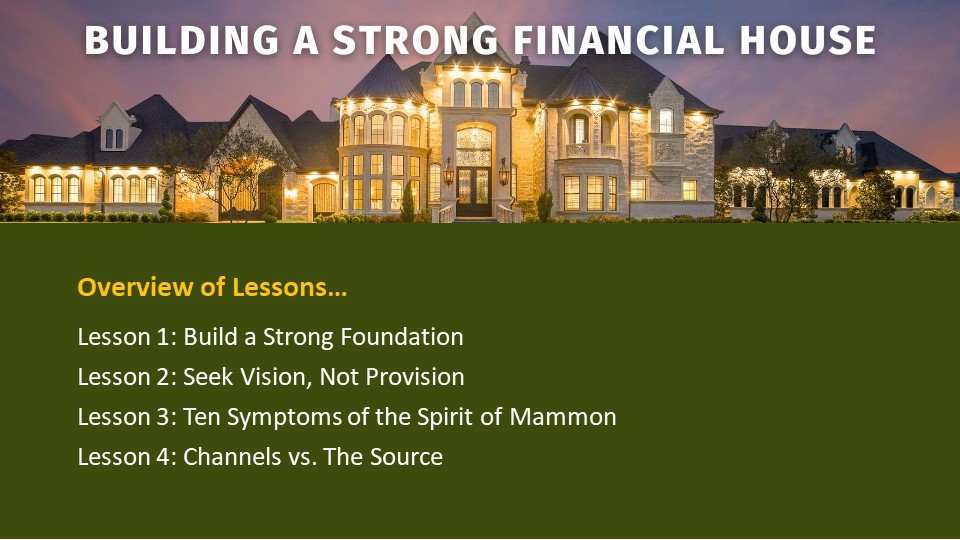 BUILDING A STRONG FINANCIAL HOUSE

Overview of Lessons…

Lesson 1: Build a Strong Foundation

Lesson 2: Seek Vision, Not Provision

Lesson 3: Ten Symptoms of the Spirit of Mammon

Lesson 4: Channels vs. The Source